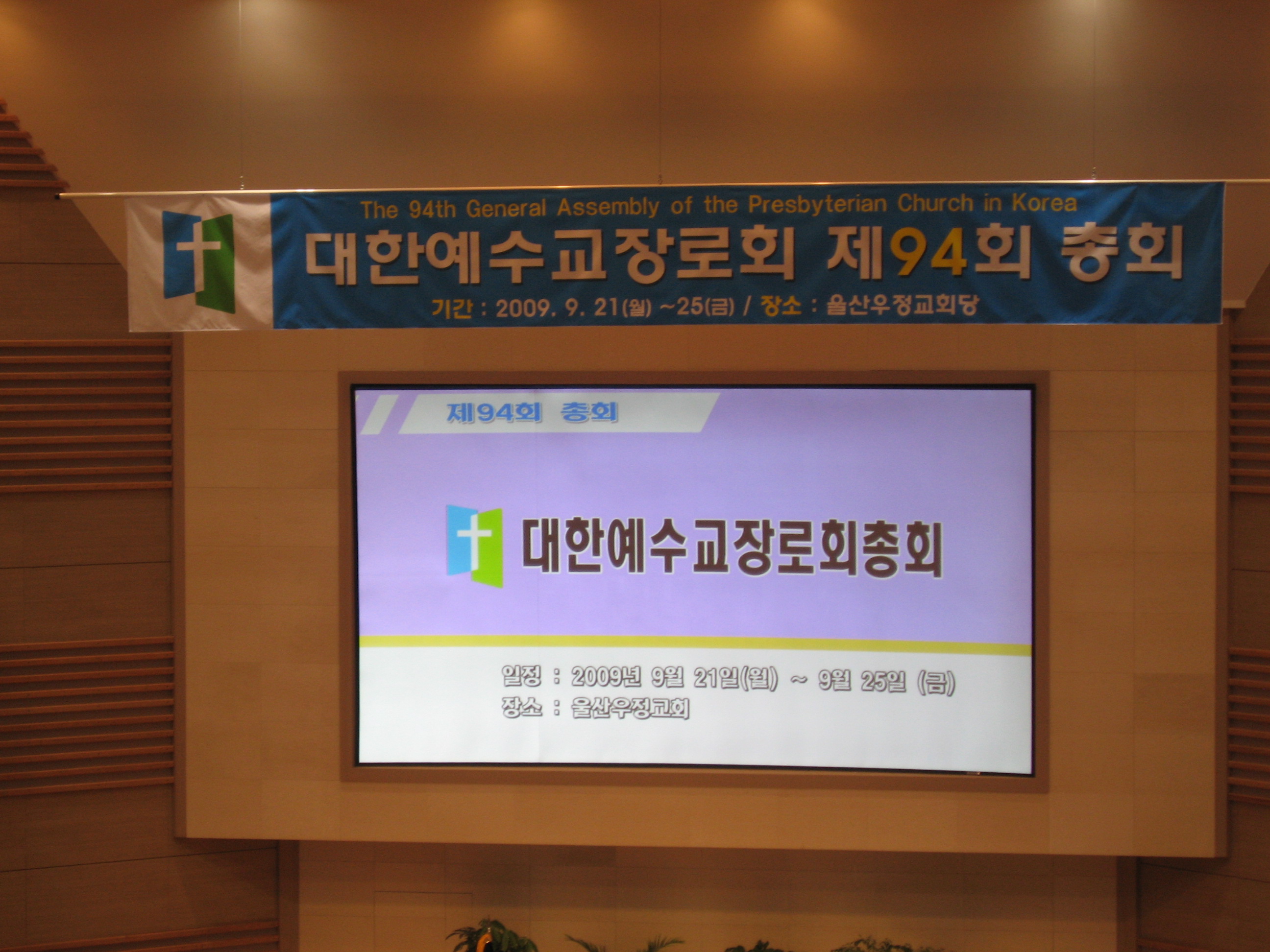 The 94th General Assembly of the Presbyterian Church in Korea
대한예수교장로회 제94회 총회
기간 : 2009. 9. 21(월) ~25(금) / 장소 : 울산우정교회당

제94회 총회

대한예수교장로회총회

일정 : 2009년 9월 21일(월) ~ 9월 25일 (금)
장소 : 울산우정교회